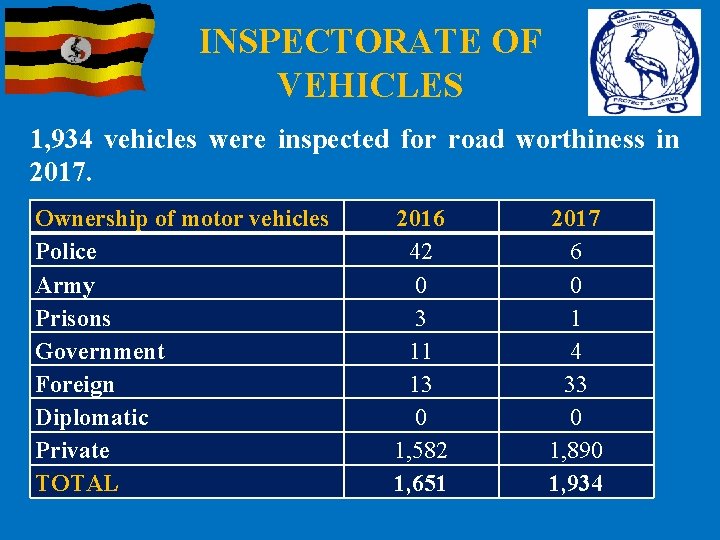 INSPECTORATE OF VEHICLES

UGANDA POLICE
PROTECT & SERVE

1,934 vehicles were inspected for road worthiness in 2017.

| Ownership of motor vehicles | 2016 | 2017 |
|---|---|---|
| Police | 42 | 6 |
| Army | 0 | 0 |
| Prisons | 3 | 1 |
| Government | 11 | 4 |
| Foreign | 13 | 33 |
| Diplomatic | 0 | 0 |
| Private | 1,582 | 1,890 |
| TOTAL | 1,651 | 1,934 |